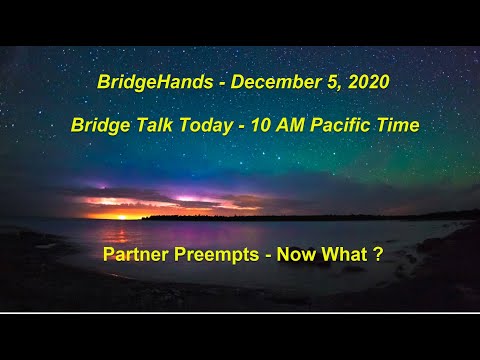 BridgeHands - December 5, 2020

Bridge Talk Today - 10 AM Pacific Time

Partner Preempts - Now What ?